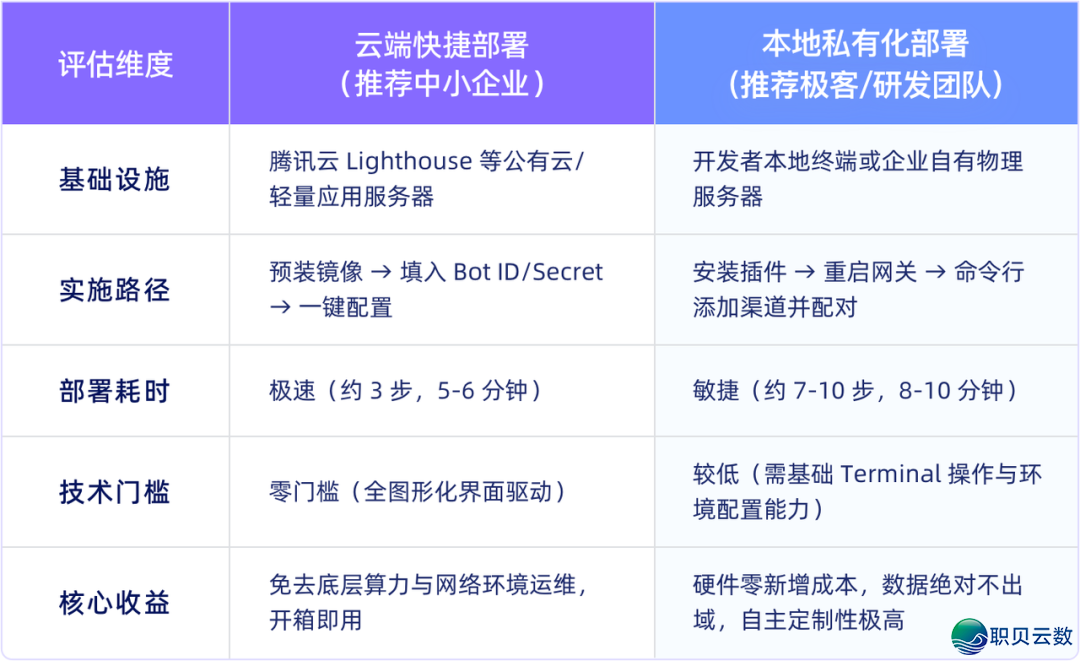 | 评估维度 | 云端快捷部署（推荐中小企业） | 本地私有化部署（推荐极客/研发团队） |
|---|---|---|
| 基础设施 | 腾讯云 Lighthouse 等公有云/轻量应用服务器 | 开发者本地终端或企业自有物理服务器 |
| 实施路径 | 预装镜像 → 填入 Bot ID/Secret → 一键配置 | 安装插件 → 重启网关 → 命令行添加渠道并配对 |
| 部署耗时 | 极速（约 3 步，5-6 分钟） | 敏捷（约 7-10 步，8-10 分钟） |
| 技术门槛 | 零门槛（全图形化界面驱动） | 较低（需基础 Terminal 操作与环境配置能力） |
| 核心收益 | 免去底层算力与网络环境运维，开箱即用 | 硬件零新增成本，数据绝对不出域，自主定制性极高 |

职贝云数